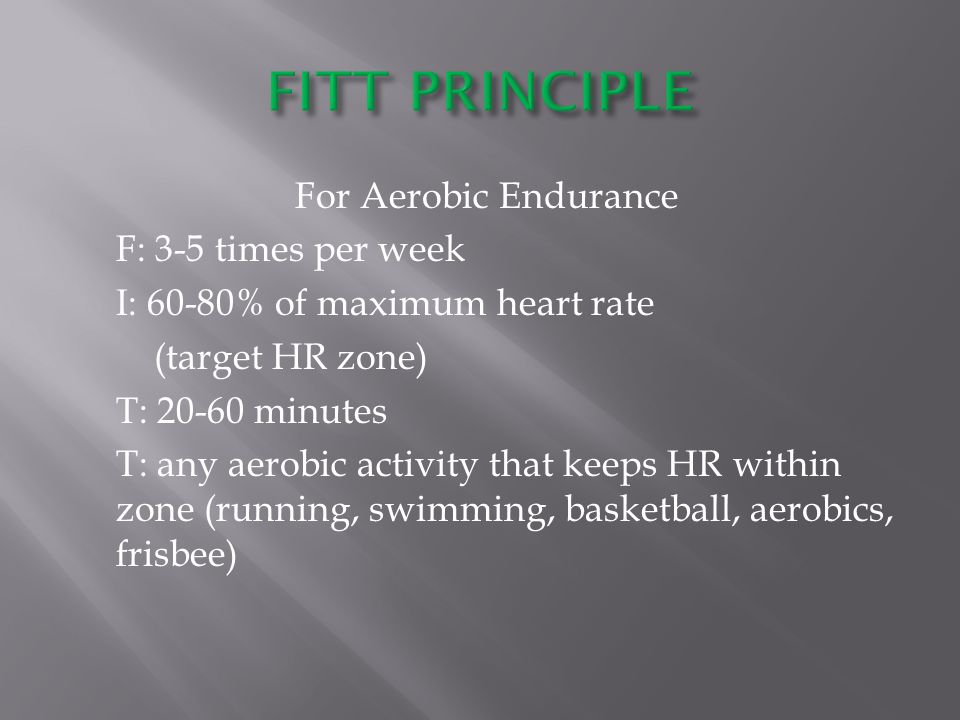 FITT PRINCIPLE

For Aerobic Endurance

F: 3-5 times per week

I: 60-80% of maximum heart rate (target HR zone)

T: 20-60 minutes

T: any aerobic activity that keeps HR within zone (running, swimming, basketball, aerobics, frisbee)